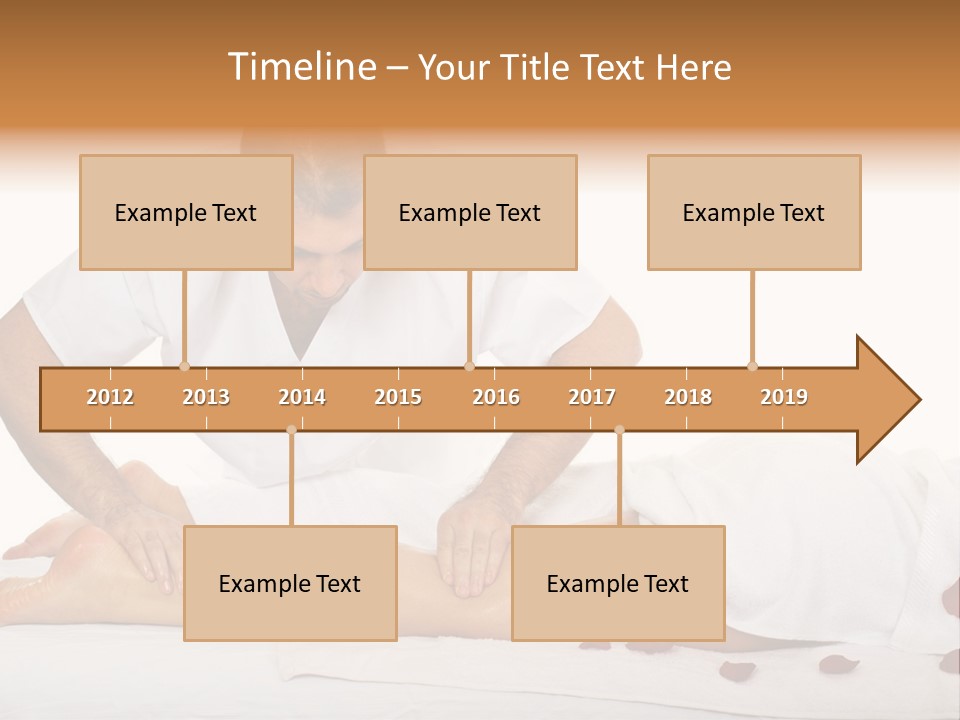 Timeline – Your Title Text Here

Example Text

Example Text

Example Text

2012 2013 2014 2015 2016 2017 2018 2019

Example Text

Example Text